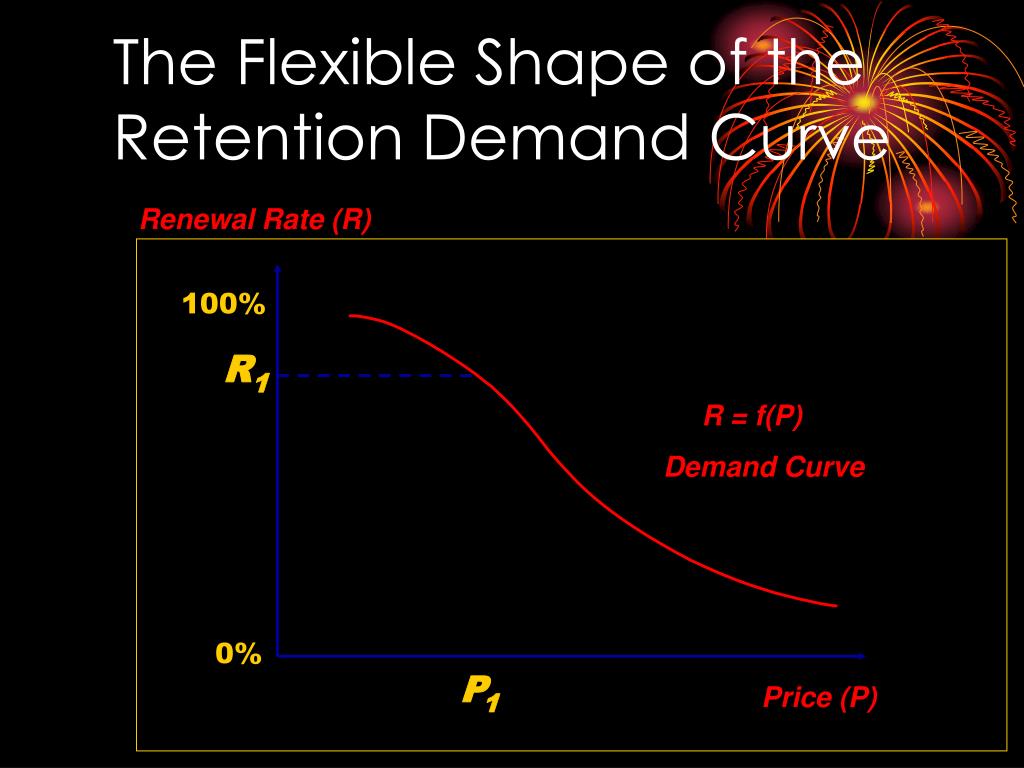 The Flexible Shape of the Retention Demand Curve

Renewal Rate (R)

100%

$R_1$

R = f(P)

Demand Curve

0%

$P_1$

Price (P)